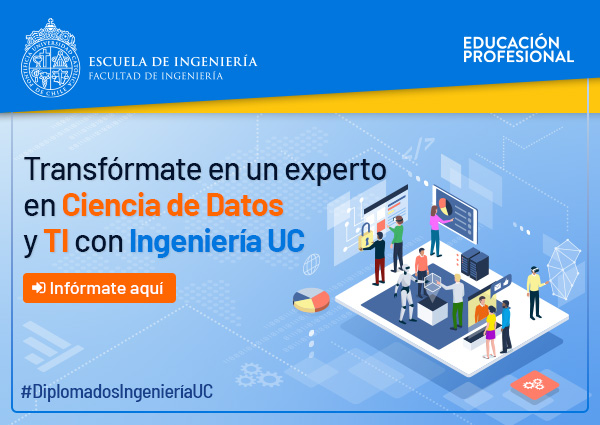 PONTIFICIA UNIVERSIDAD CATÓLICA DE CHILE

ESCUELA DE INGENIERÍA
FACULTAD DE INGENIERÍA

EDUCACIÓN PROFESIONAL

Transfórmate en un experto en Ciencia de Datos y TI con Ingeniería UC

Infórmate aquí

#DiplomadosIngenieríaUC